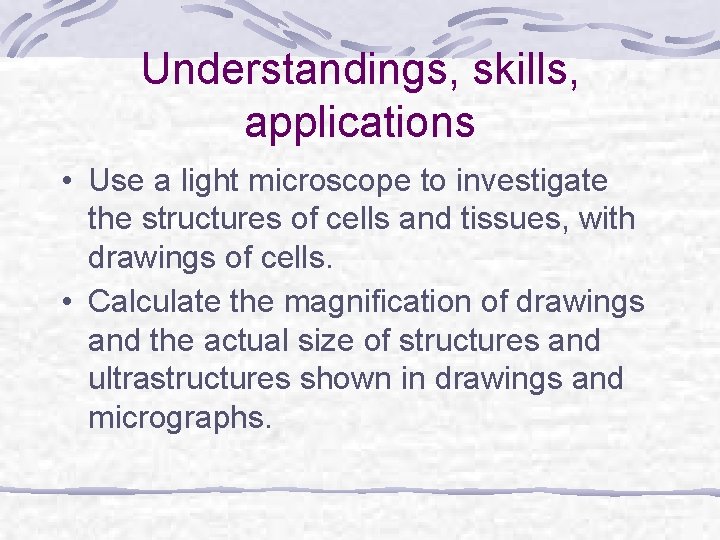 Understandings, skills, applications

• Use a light microscope to investigate the structures of cells and tissues, with drawings of cells.
• Calculate the magnification of drawings and the actual size of structures and ultrastructures shown in drawings and micrographs.